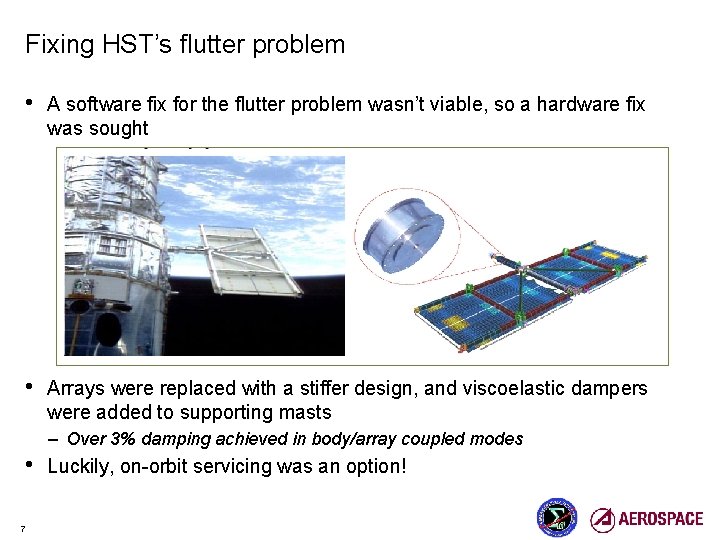 Fixing HST's flutter problem

• A software fix for the flutter problem wasn't viable, so a hardware fix was sought

• Arrays were replaced with a stiffer design, and viscoelastic dampers were added to supporting masts

– Over 3% damping achieved in body/array coupled modes

• Luckily, on-orbit servicing was an option!

7

AEROSPACE